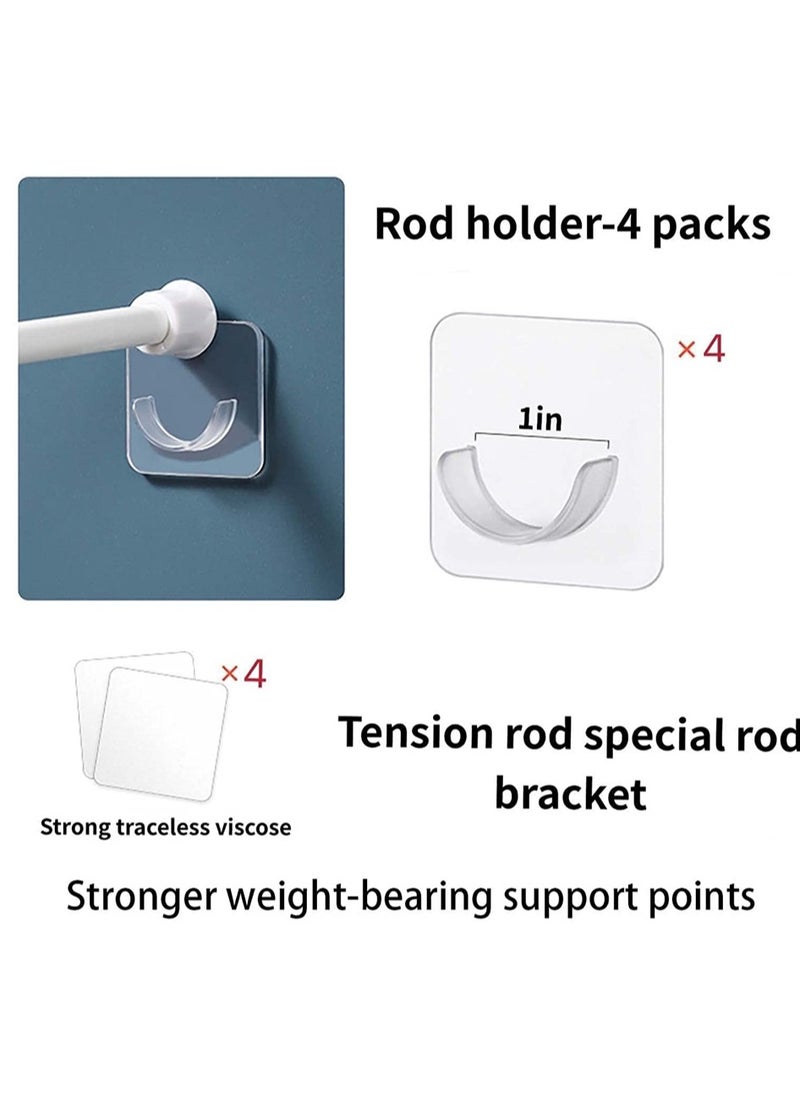 Rod holder-4 packs

×4

1in

×4

Strong traceless viscose

Tension rod special rod bracket

Stronger weight-bearing support points